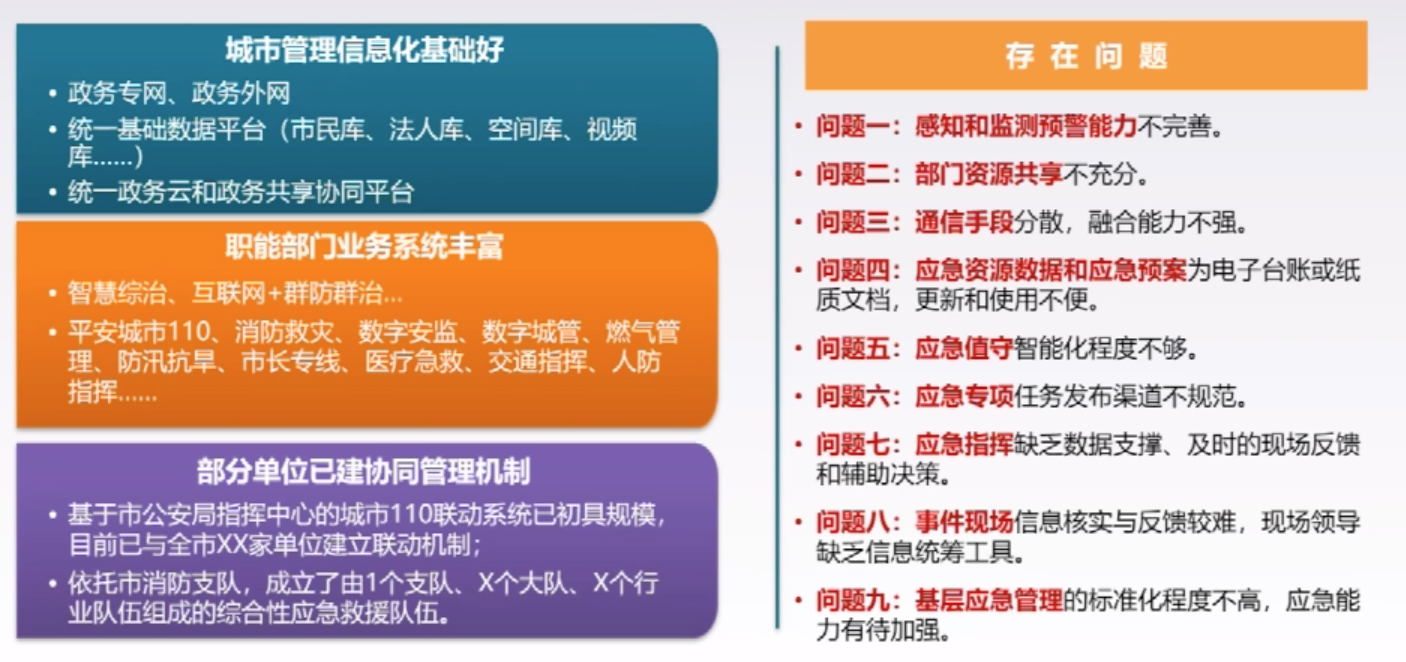 城市管理信息化基础好

• 政务专网、政务外网
• 统一基础数据平台（市民库、法人库、空间库、视频库……）
• 统一政务云和政务共享协同平台

职能部门业务系统丰富

• 智慧综治、互联网+群防群治...
• 平安城市110、消防救灾、数字安监、数字城管、燃气管理、防汛抗旱、市长专线、医疗急救、交通指挥、人防指挥……

部分单位已建协同管理机制

• 基于市公安局指挥中心的城市110联动系统已初具规模，目前已与全市XX家单位建立联动机制；
• 依托市消防支队，成立了由1个支队、X个大队、X个行业队伍组成的综合性应急救援队伍。

存 在 问 题

• 问题一：感知和监测预警能力不完善。
• 问题二：部门资源共享不充分。
• 问题三：通信手段分散，融合能力不强。
• 问题四：应急资源数据和应急预案为电子台账或纸质文档，更新和使用不便。
• 问题五：应急值守智能化程度不够。
• 问题六：应急专项任务发布渠道不规范。
• 问题七：应急指挥缺乏数据支撑、及时的现场反馈和辅助决策。
• 问题八：事件现场信息核实与反馈较难，现场领导缺乏信息统筹工具。
• 问题九：基层应急管理的标准化程度不高，应急能力有待加强。